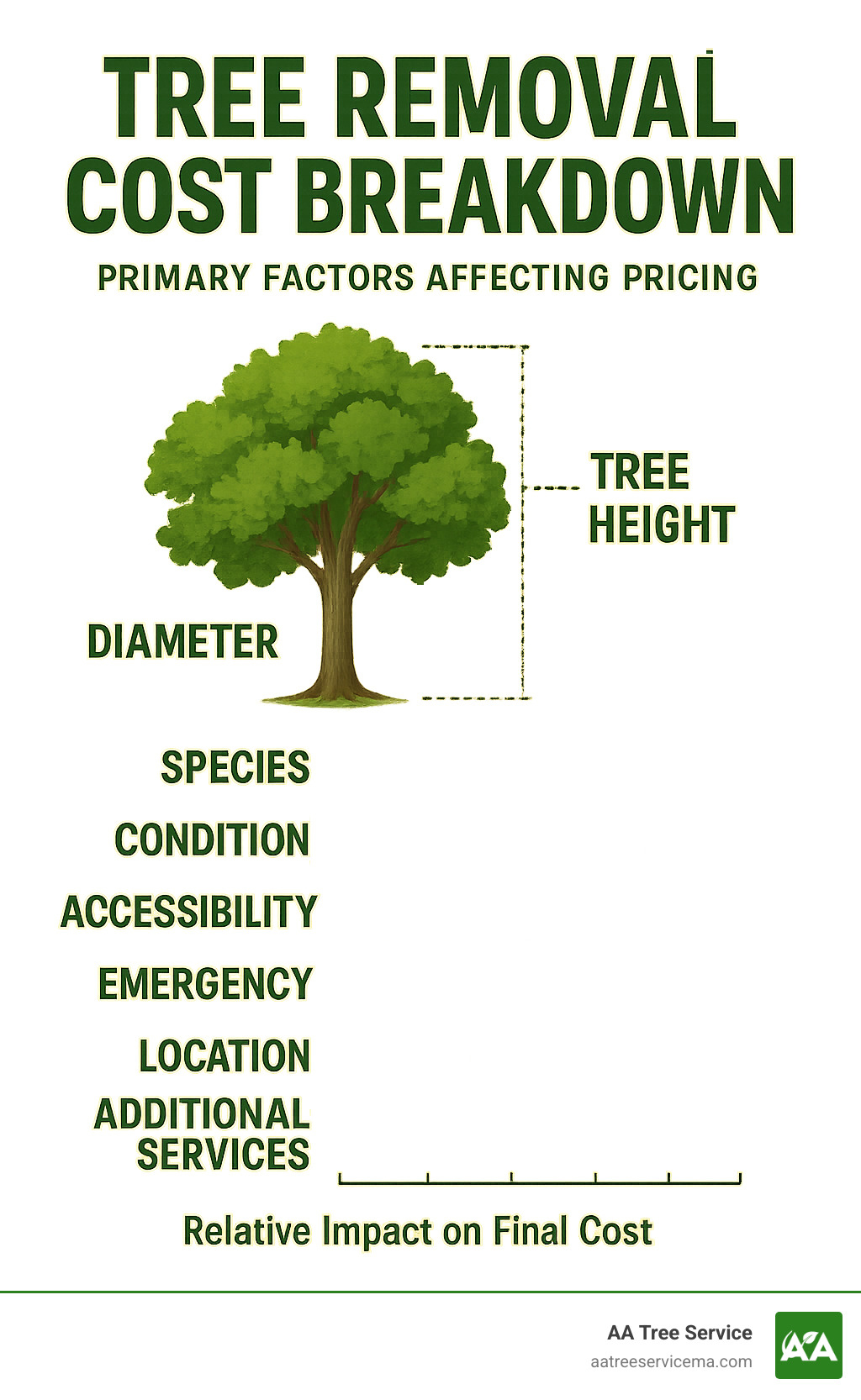 TREE REMOVAL COST BREAKDOWN

PRIMARY FACTORS AFFECTING PRICING

TREE HEIGHT

DIAMETER

SPECIES

CONDITION

ACCESSIBILITY

EMERGENCY

LOCATION

ADDITIONAL SERVICES

Relative Impact on Final Cost

AA Tree Service
aatreeservicema.com

AA